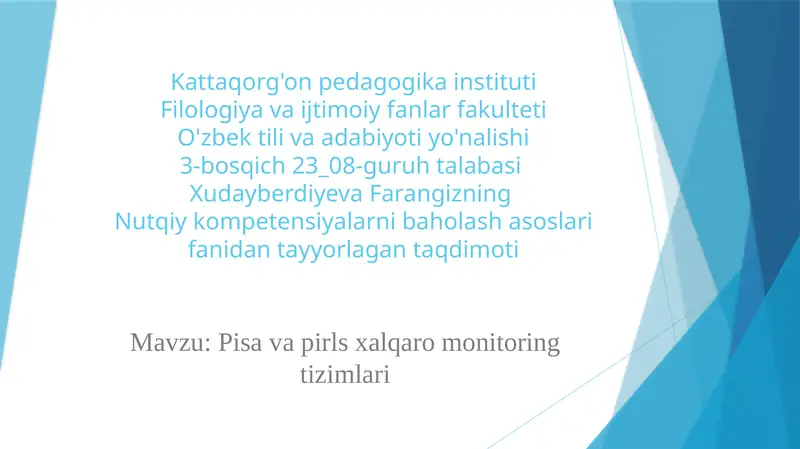 Kattaqorg'on pedagogika instituti
Filologiya va ijtimoiy fanlar fakulteti
O'zbek tili va adabiyoti yo'nalishi
3-bosqich 23_08-guruh talabasi
Xudayberdiyeva Farangizning
Nutqiy kompetensiyalarni baholash asoslari
fanidan tayyorlagan taqdimoti

Mavzu: Pisa va pirls xalqaro monitoring tizimlari